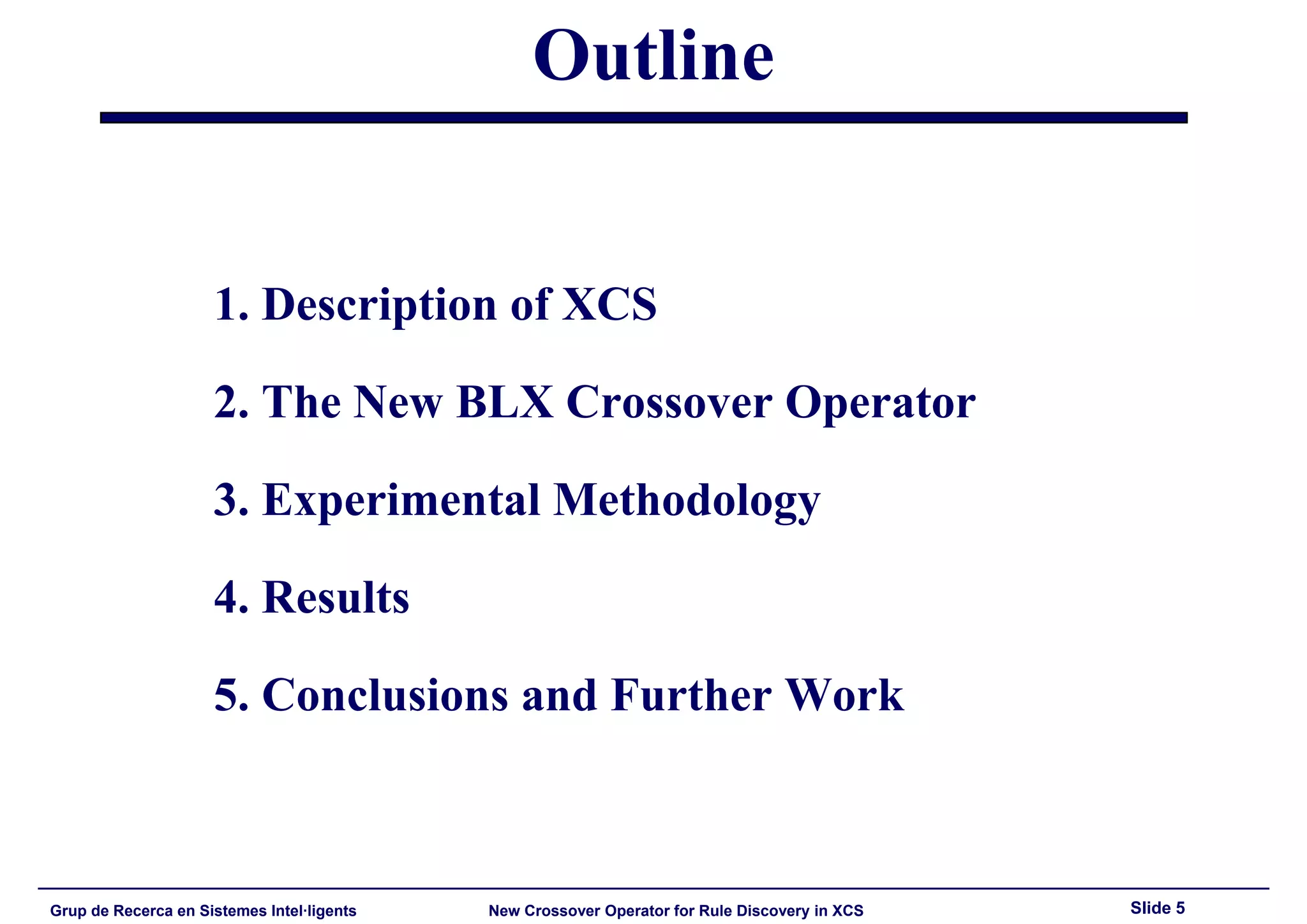 Outline

1. Description of XCS

2. The New BLX Crossover Operator

3. Experimental Methodology

4. Results

5. Conclusions and Further Work

Grup de Recerca en Sistemes Intel·ligents

New Crossover Operator for Rule Discovery in XCS

Slide 5